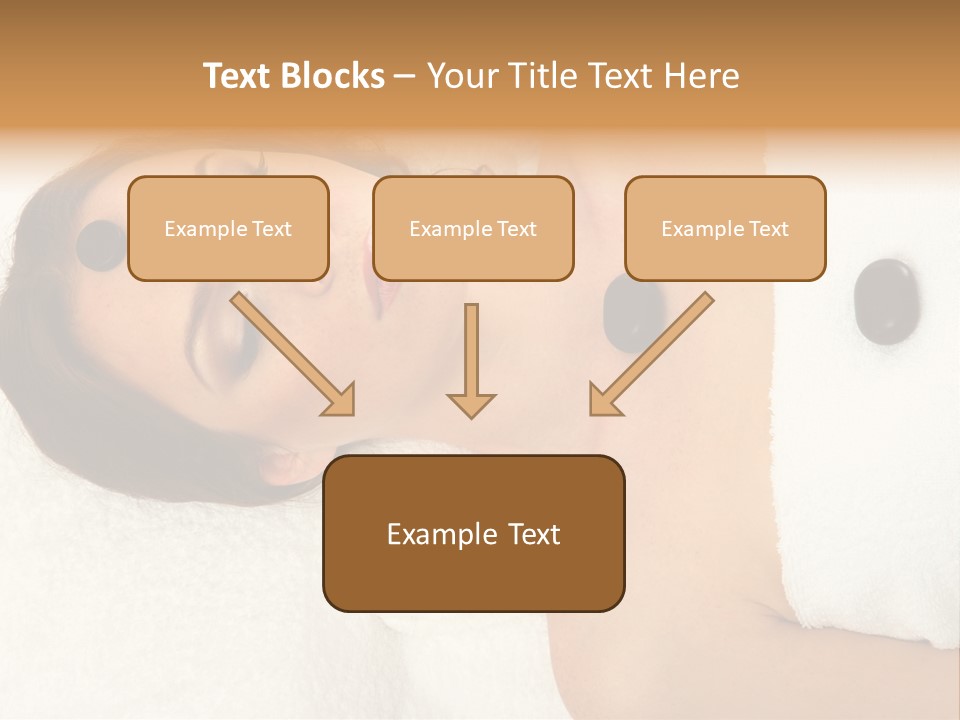 Text Blocks – Your Title Text Here

Example Text

Example Text

Example Text

Example Text